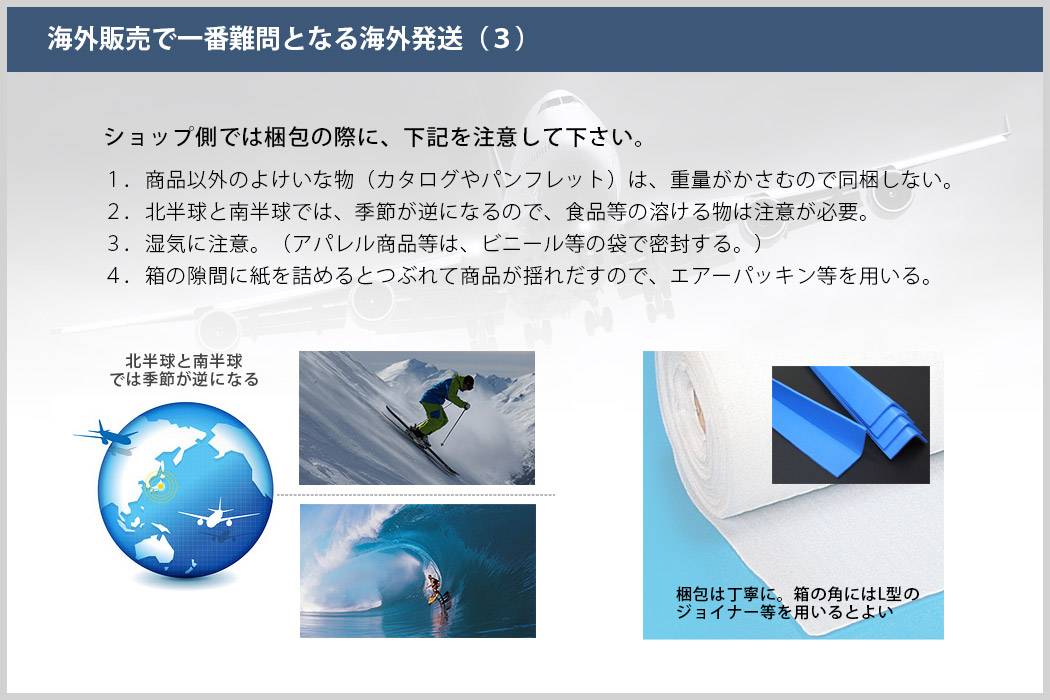 海外販売で一番難問となる海外発送（３）

ショップ側では梱包の際に、下記を注意して下さい。

１．商品以外のよけいな物（カタログやパンフレット）は、重量がかさむので同梱しない。
２．北半球と南半球では、季節が逆になるので、食品等の溶ける物は注意が必要。
３．湿気に注意。（アパレル商品等は、ビニール等の袋で密封する。）
４．箱の隙間に紙を詰めるとつぶれて商品が揺れだすので、エアーパッキン等を用いる。

北半球と南半球では季節が逆になる

梱包は丁寧に。箱の角にはL型のジョイナー等を用いるとよい